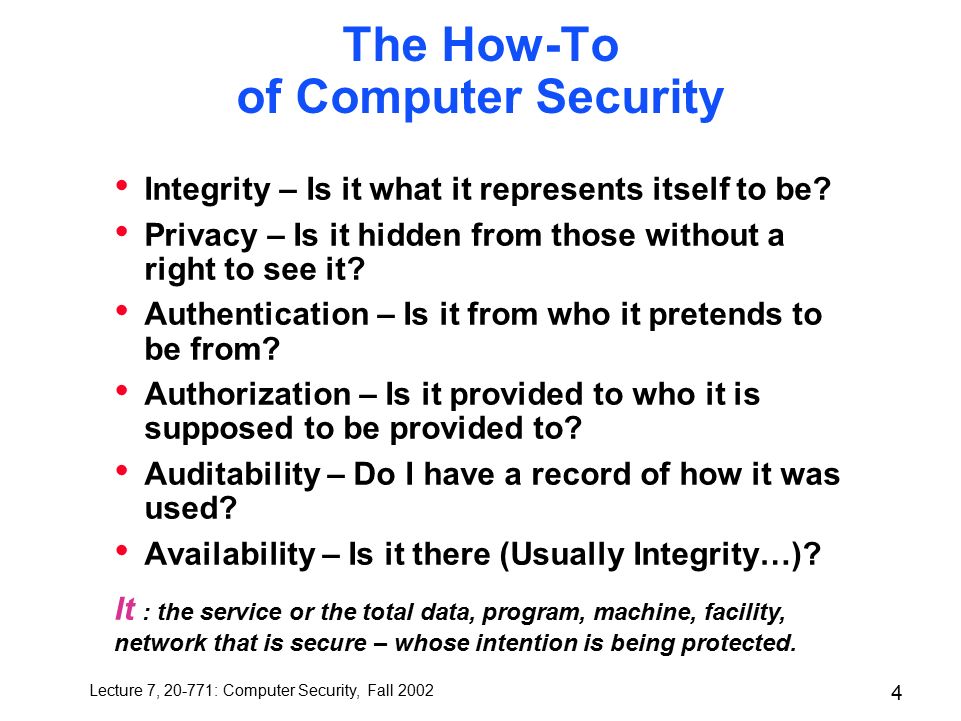 The How-To
of Computer Security

• Integrity – Is it what it represents itself to be?
• Privacy – Is it hidden from those without a right to see it?
• Authentication – Is it from who it pretends to be from?
• Authorization – Is it provided to who it is supposed to be provided to?
• Auditability – Do I have a record of how it was used?
• Availability – Is it there (Usually Integrity…)?

It : the service or the total data, program, machine, facility, network that is secure – whose intention is being protected.

Lecture 7, 20-771: Computer Security, Fall 2002

4